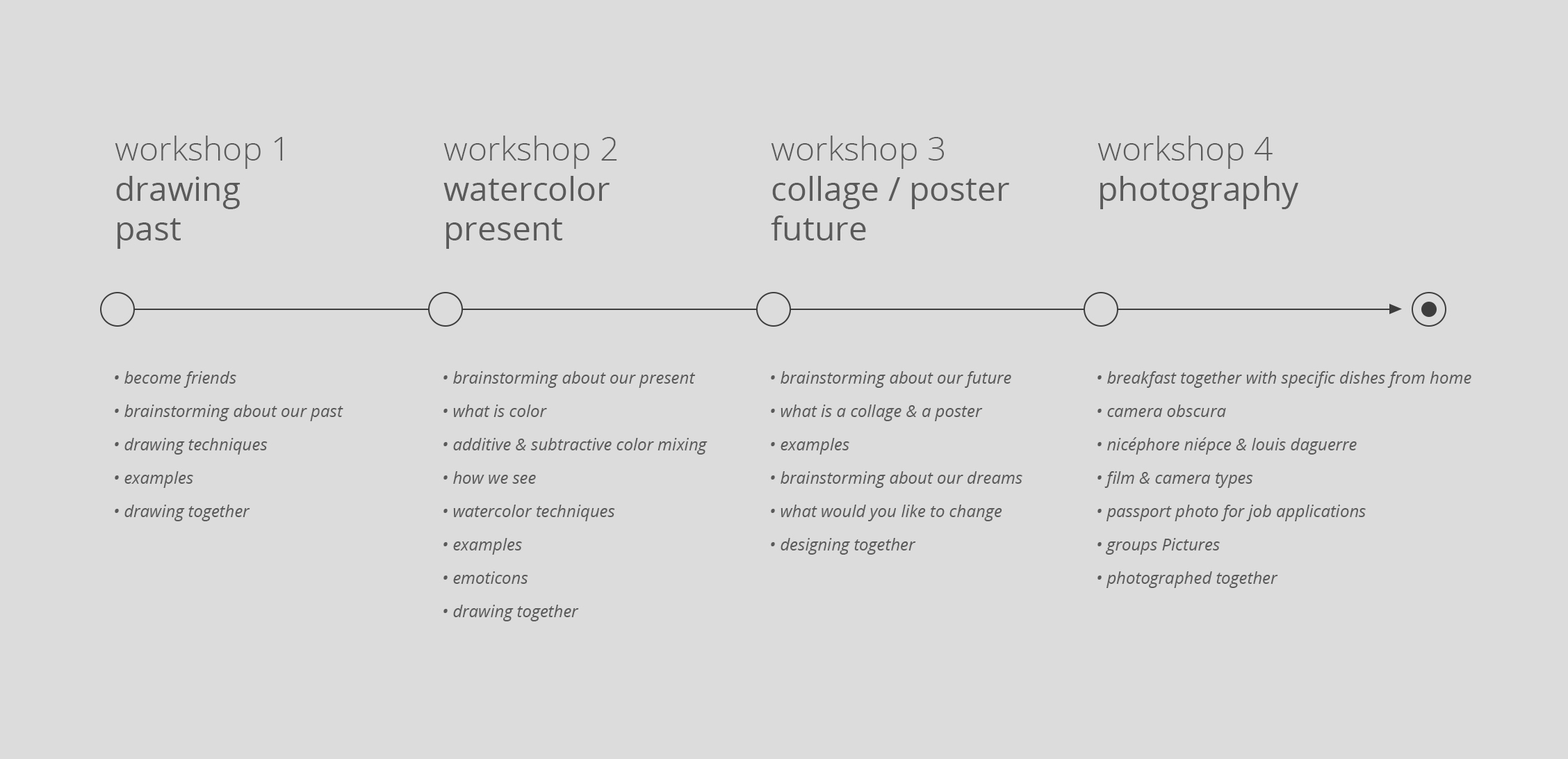 workshop 1
drawing
past

• become friends
• brainstorming about our past
• drawing techniques
• examples
• drawing together

workshop 2
watercolor
present

• brainstorming about our present
• what is color
• additive & subtractive color mixing
• how we see
• watercolor techniques
• examples
• emoticons
• drawing together

workshop 3
collage / poster
future

• brainstorming about our future
• what is a collage & a poster
• examples
• brainstorming about our dreams
• what would you like to change
• designing together

workshop 4
photography

• breakfast together with specific dishes from home
• camera obscura
• nicéphore niépce & louis daguerre
• film & camera types
• passport photo for job applications
• groups Pictures
• photographed together